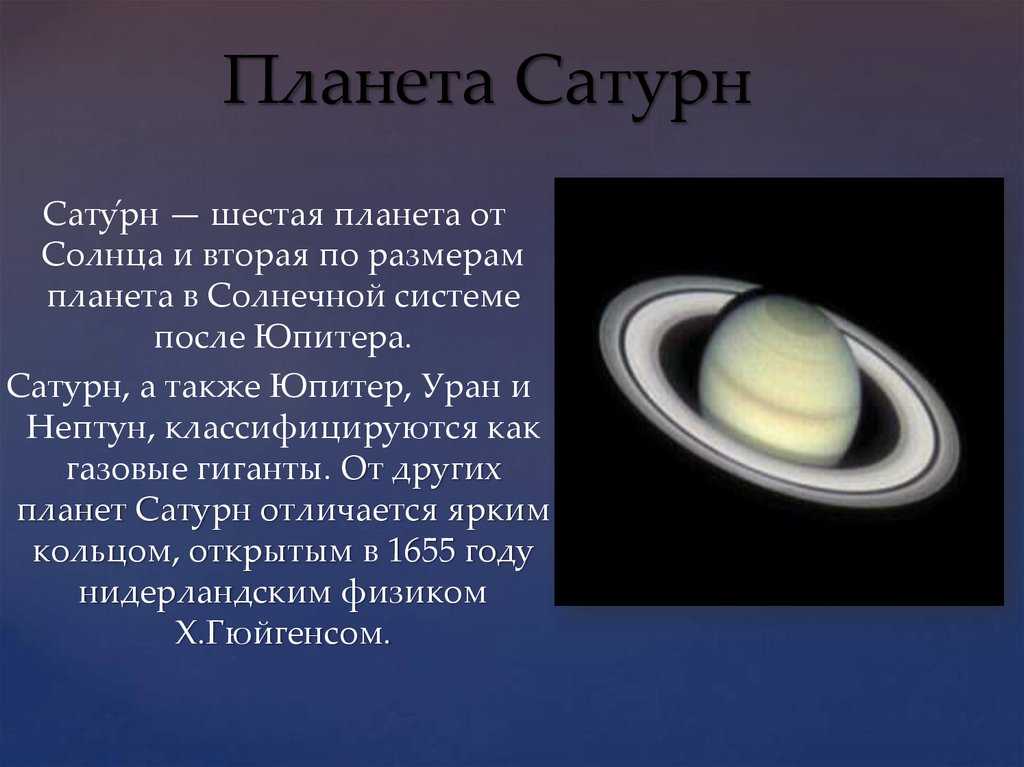 Планета Сатурн

Сату́рн — шестая планета от Солнца и вторая по размерам планета в Солнечной системе после Юпитера.

Сатурн, а также Юпитер, Уран и Нептун, классифицируются как газовые гиганты. От других планет Сатурн отличается ярким кольцом, открытым в 1655 году нидерландским физиком Х.Гюйгенсом.